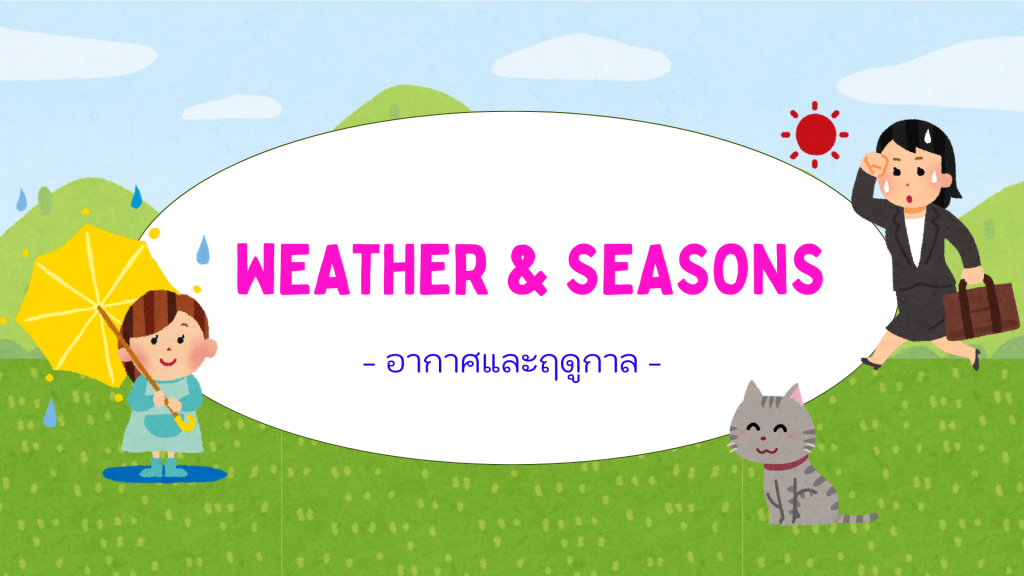 WEATHER & SEASONS

- อากาศและฤดูกาล -